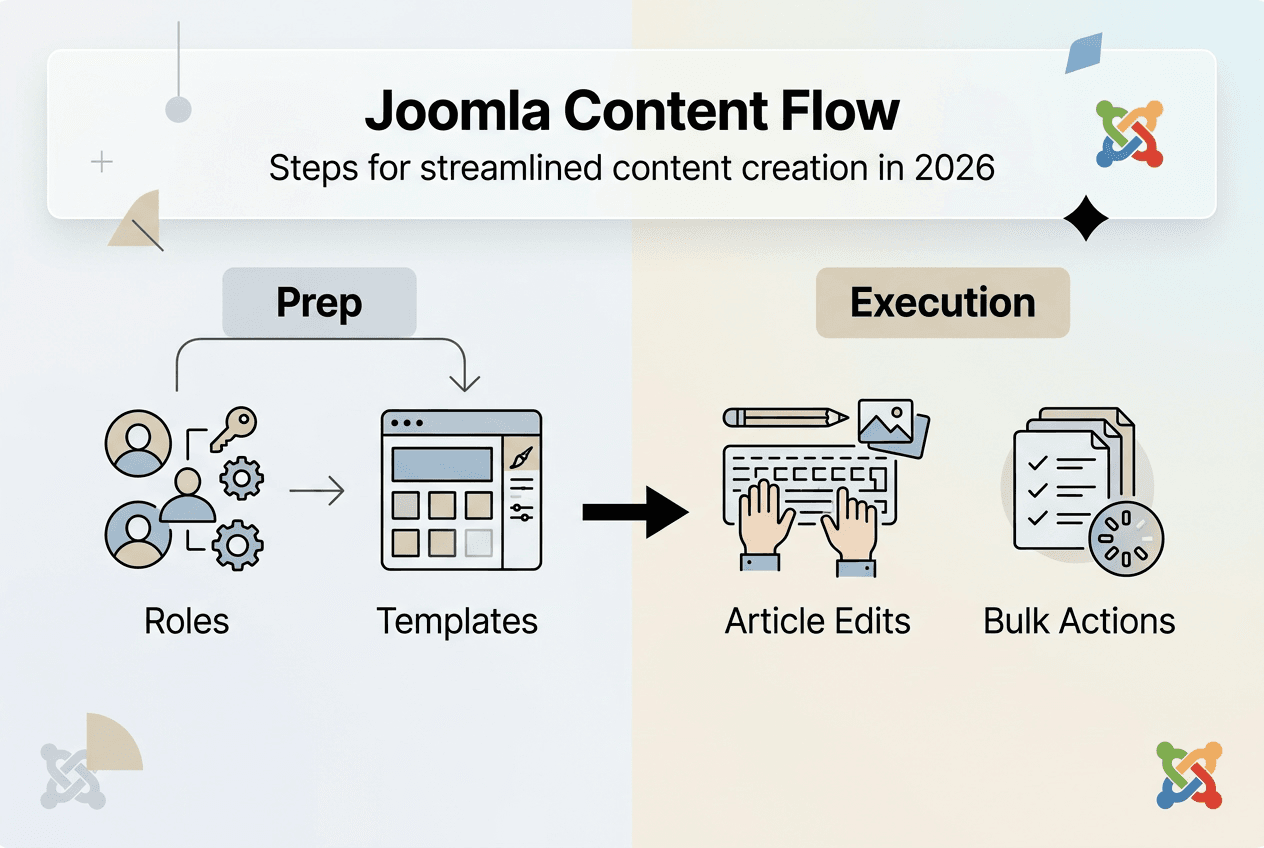 Joomla Content Flow
Steps for streamlined content creation in 2026

Prep

Execution

Roles

Templates

Article Edits

Bulk Actions